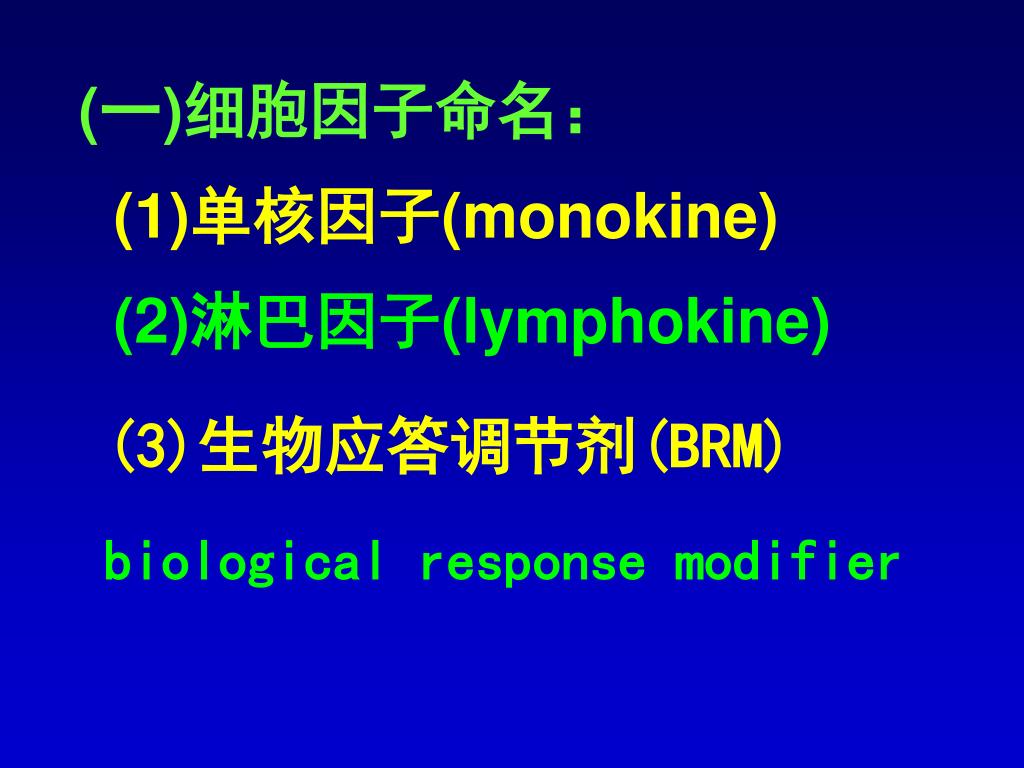 (一)细胞因子命名：

(1)单核因子(monokine)

(2)淋巴因子(lymphokine)

(3)生物应答调节剂(BRM)

biological response modifier